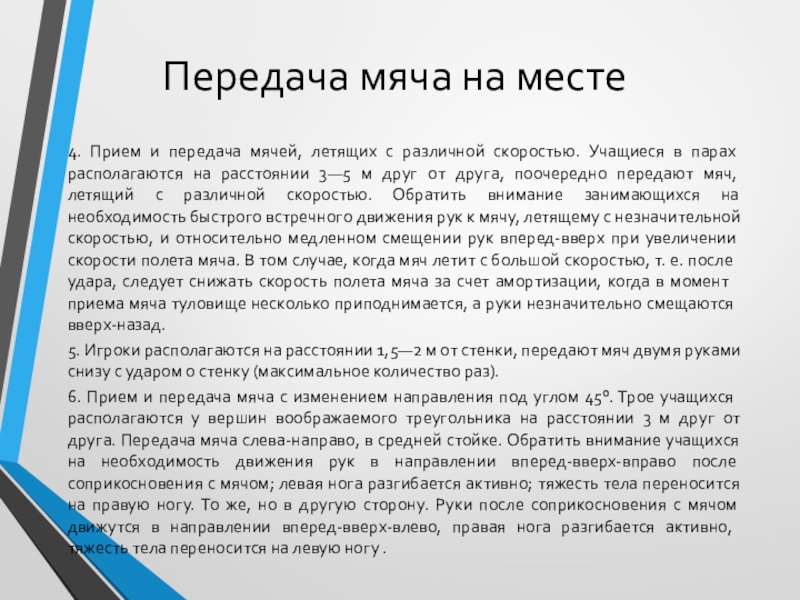 Передача мяча на месте

4. Прием и передача мячей, летящих с различной скоростью. Учащиеся в парах располагаются на расстоянии 3—5 м друг от друга, поочередно передают мяч, летящий с различной скоростью. Обратить внимание занимающихся на необходимость быстрого встречного движения рук к мячу, летящему с незначительной скоростью, и относительно медленном смещении рук вперед-вверх при увеличении скорости полета мяча. В том случае, когда мяч летит с большой скоростью, т. е. после удара, следует снижать скорость полета мяча за счет амортизации, когда в момент приема мяча туловище несколько приподнимается, а руки незначительно смещаются вверх-назад.

5. Игроки располагаются на расстоянии 1,5—2 м от стенки, передают мяч двумя руками снизу с ударом о стенку (максимальное количество раз).

6. Прием и передача мяча с изменением направления под углом 45°. Трое учащихся располагаются у вершин воображаемого треугольника на расстоянии 3 м друг от друга. Передача мяча слева-направо, в средней стойке. Обратить внимание учащихся на необходимость движения рук в направлении вперед-вверх-вправо после соприкосновения с мячом; левая нога разгибается активно; тяжесть тела переносится на правую ногу. То же, но в другую сторону. Руки после соприкосновения с мячом движутся в направлении вперед-вверх-влево, правая нога разгибается активно, тяжесть тела переносится на левую ногу .